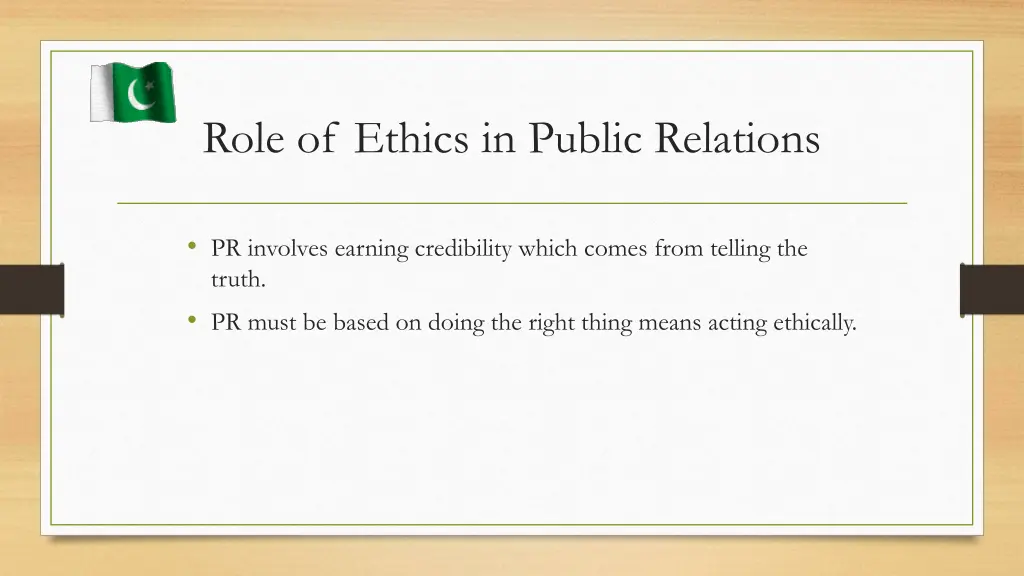 Role of Ethics in Public Relations

• PR involves earning credibility which comes from telling the truth.

• PR must be based on doing the right thing means acting ethically.